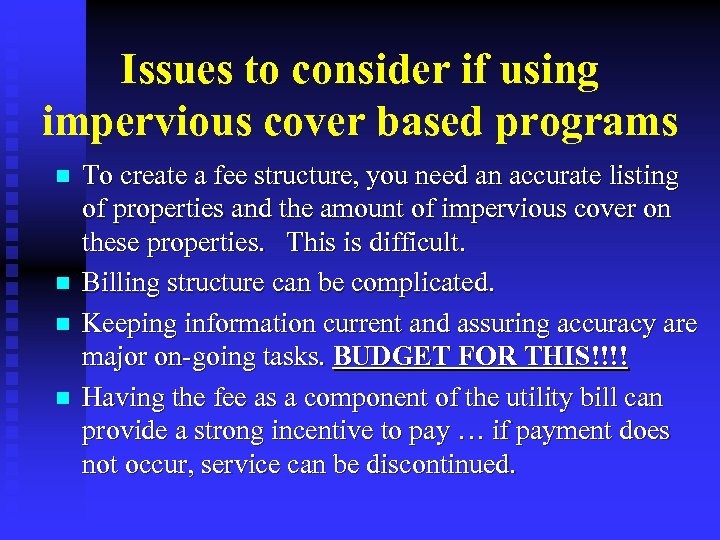 Issues to consider if using impervious cover based programs

- To create a fee structure, you need an accurate listing of properties and the amount of impervious cover on these properties.   This is difficult.
- Billing structure can be complicated.
- Keeping information current and assuring accuracy are major on-going tasks. BUDGET FOR THIS!!!!
- Having the fee as a component of the utility bill can provide a strong incentive to pay … if payment does not occur, service can be discontinued.